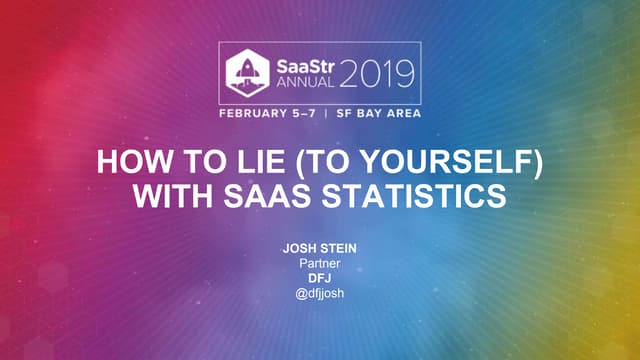 SaaStr ANNUAL 2019

FEBRUARY 5–7 | SF BAY AREA

HOW TO LIE (TO YOURSELF) WITH SAAS STATISTICS

JOSH STEIN
Partner
DFJ
@dfjjosh